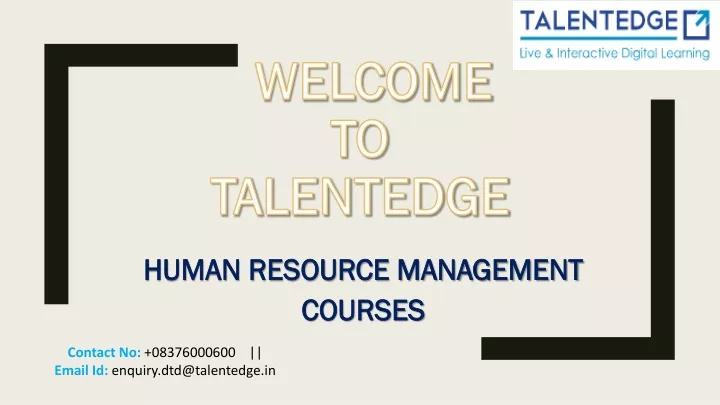 TALENTEDGE
Live & Interactive Digital Learning

WELCOME TO TALENTEDGE

HUMAN RESOURCE MANAGEMENT COURSES

Contact No: +08376000600 ||
Email Id: enquiry.dtd@talentedge.in